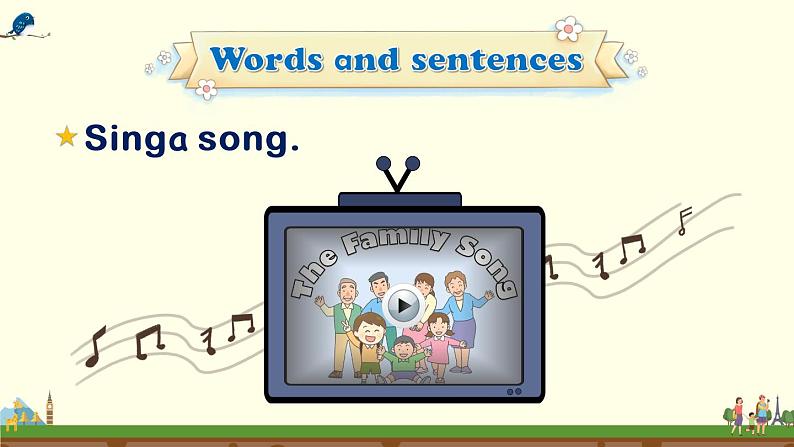 Words and sentences

★ Singa song.

The Family Song